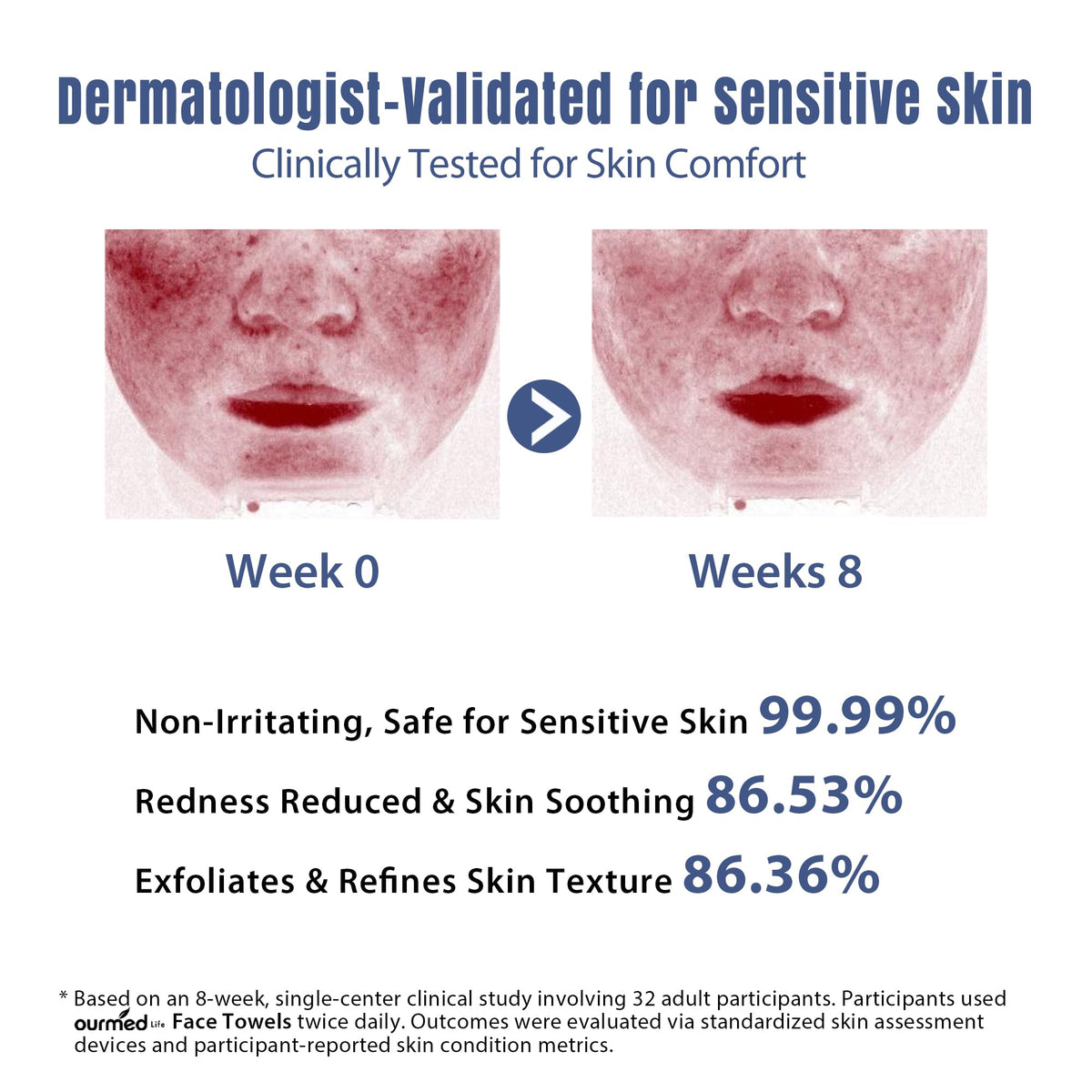 Dermatologist-Validated for Sensitive Skin

Clinically Tested for Skin Comfort

Week 0

Weeks 8

Non-Irritating, Safe for Sensitive Skin 99.99%

Redness Reduced & Skin Soothing 86.53%

Exfoliates & Refines Skin Texture 86.36%

* Based on an 8-week, single-center clinical study involving 32 adult participants. Participants used ourmed Life Face Towels twice daily. Outcomes were evaluated via standardized skin assessment devices and participant-reported skin condition metrics.